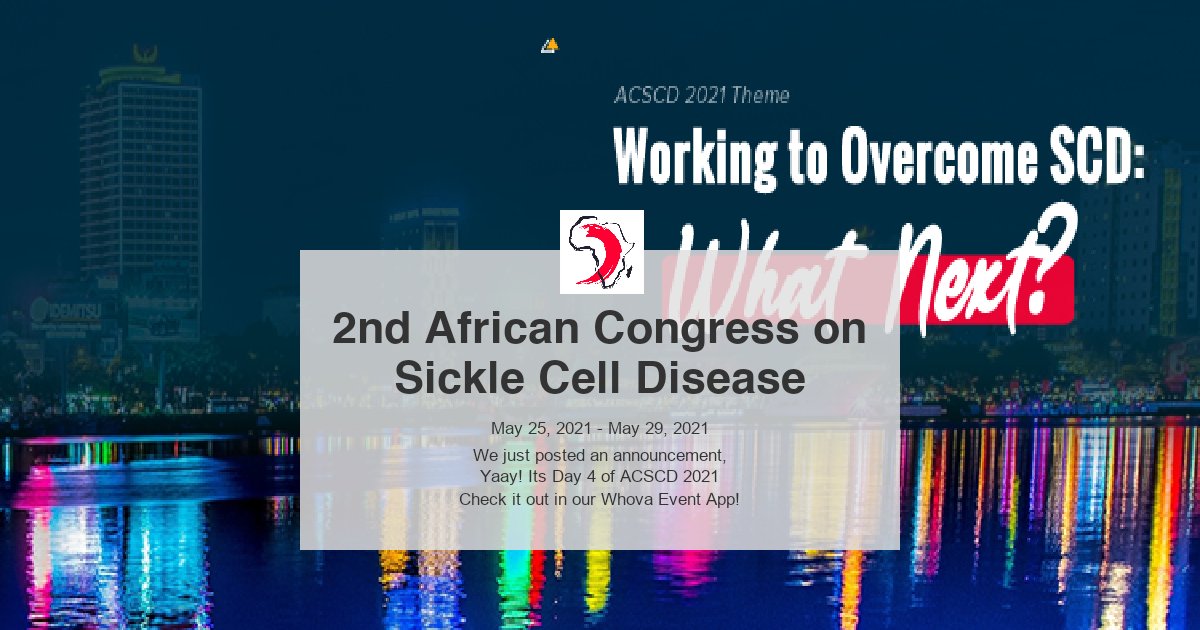 ACSCD 2021 Theme

Working to Overcome SCD:

What Next?

IDEMITSU

2nd African Congress on Sickle Cell Disease

May 25, 2021 - May 29, 2021

We just posted an announcement,
Yaay! Its Day 4 of ACSCD 2021
Check it out in our Whova Event App!